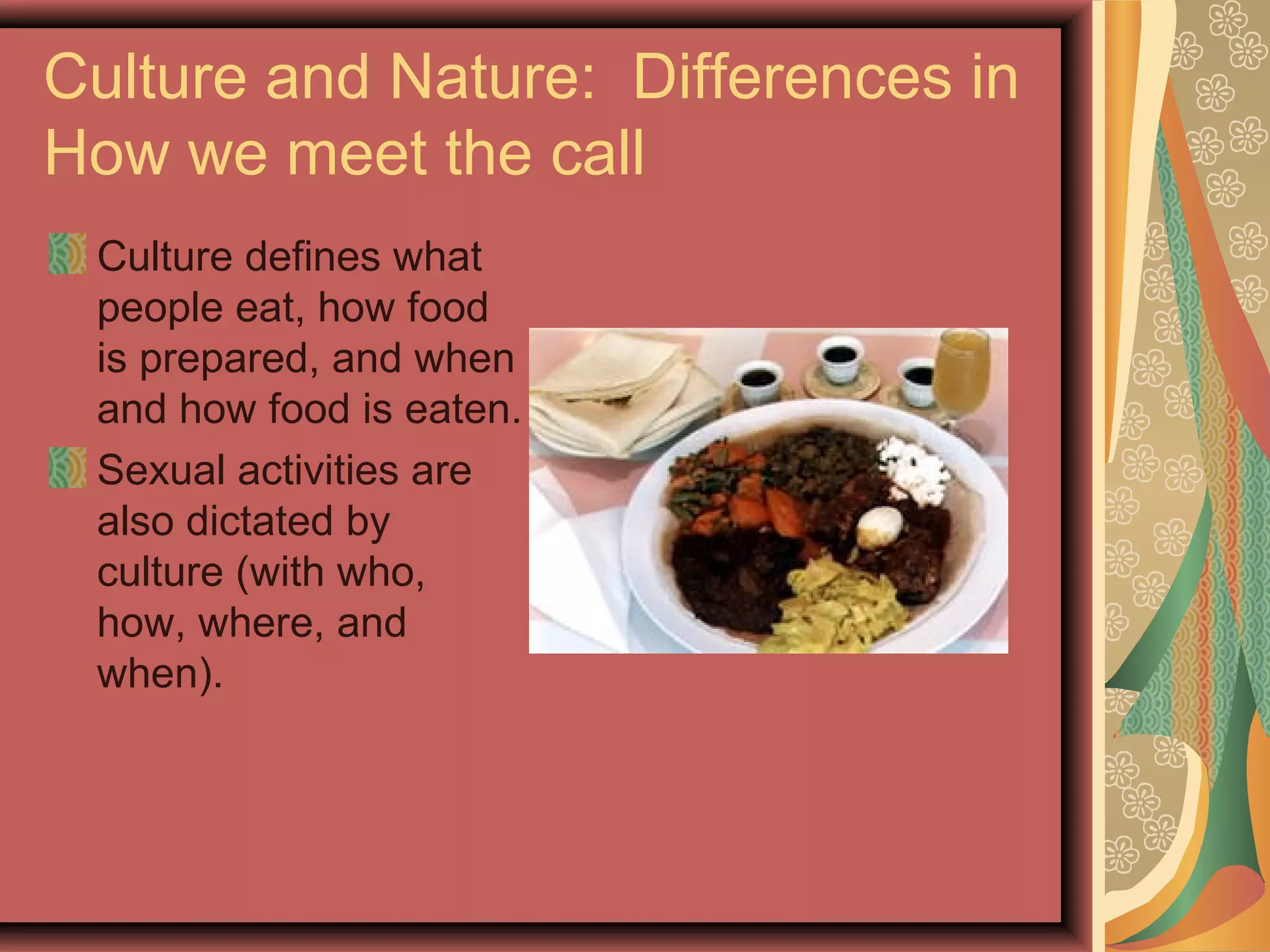 Culture and Nature: Differences in How we meet the call

Culture defines what people eat, how food is prepared, and when and how food is eaten.

Sexual activities are also dictated by culture (with who, how, where, and when).